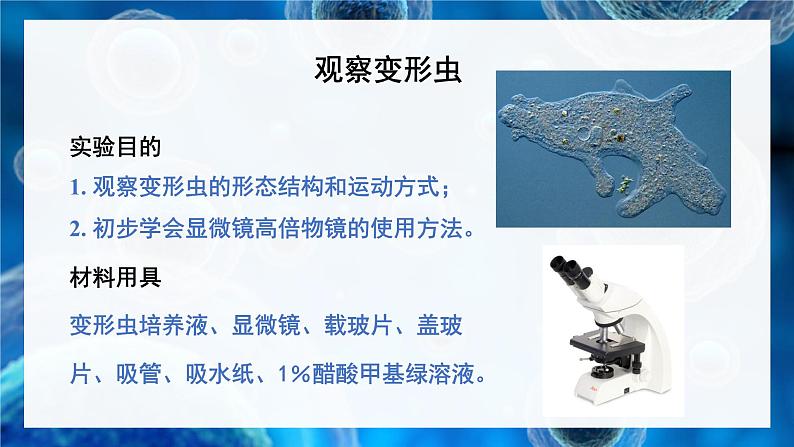 观察变形虫

实验目的

1. 观察变形虫的形态结构和运动方式；

2. 初步学会显微镜高倍物镜的使用方法。

材料用具

变形虫培养液、显微镜、载玻片、盖玻片、吸管、吸水纸、1%醋酸甲基绿溶液。